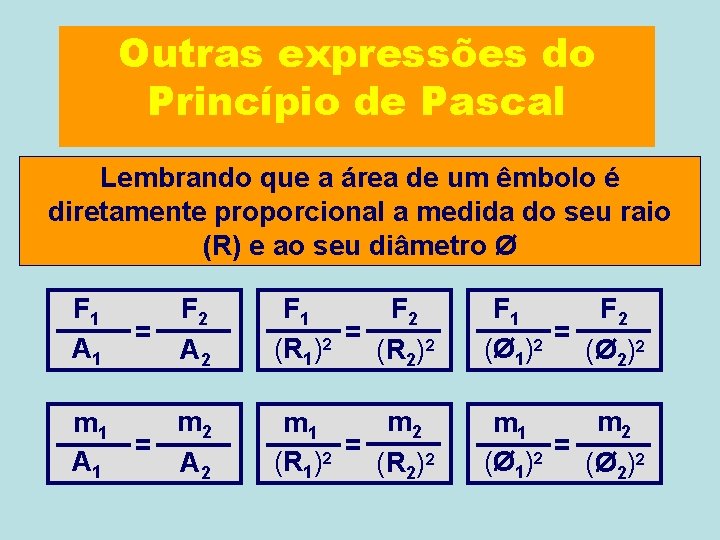 Outras expressões do Princípio de Pascal

Lembrando que a área de um êmbolo é diretamente proporcional a medida do seu raio (R) e ao seu diâmetro Ø

$\frac{F_1}{A_1} = \frac{F_2}{A_2}$

$\frac{F_1}{(R_1)^2} = \frac{F_2}{(R_2)^2}$

$\frac{F_1}{(Ø_1)^2} = \frac{F_2}{(Ø_2)^2}$

$\frac{m_1}{A_1} = \frac{m_2}{A_2}$

$\frac{m_1}{(R_1)^2} = \frac{m_2}{(R_2)^2}$

$\frac{m_1}{(Ø_1)^2} = \frac{m_2}{(Ø_2)^2}$